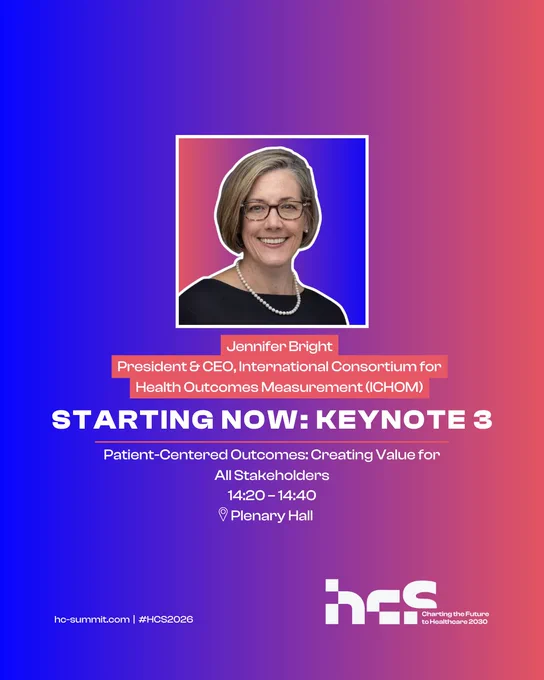 Jennifer Bright
President & CEO, International Consortium for Health Outcomes Measurement (ICHOM)

STARTING NOW: KEYNOTE 3

Patient-Centered Outcomes: Creating Value for All Stakeholders
14:20 – 14:40
Plenary Hall

hc-summit.com | #HCS2026

hcs
Charting the Future to Healthcare 2030